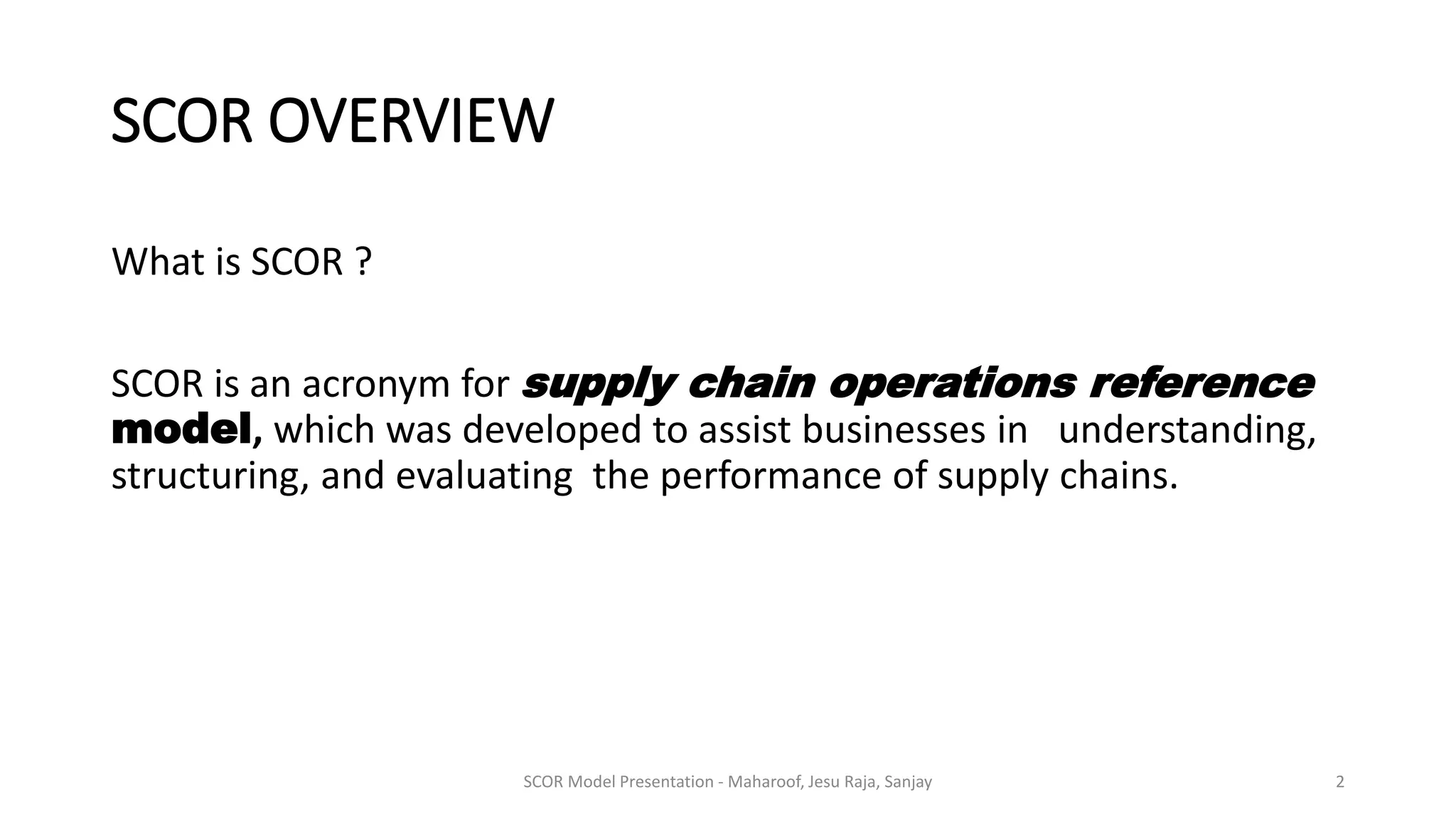 SCOR OVERVIEW

What is SCOR ?

SCOR is an acronym for supply chain operations reference model, which was developed to assist businesses in understanding, structuring, and evaluating the performance of supply chains.

SCOR Model Presentation - Maharoof, Jesu Raja, Sanjay

2